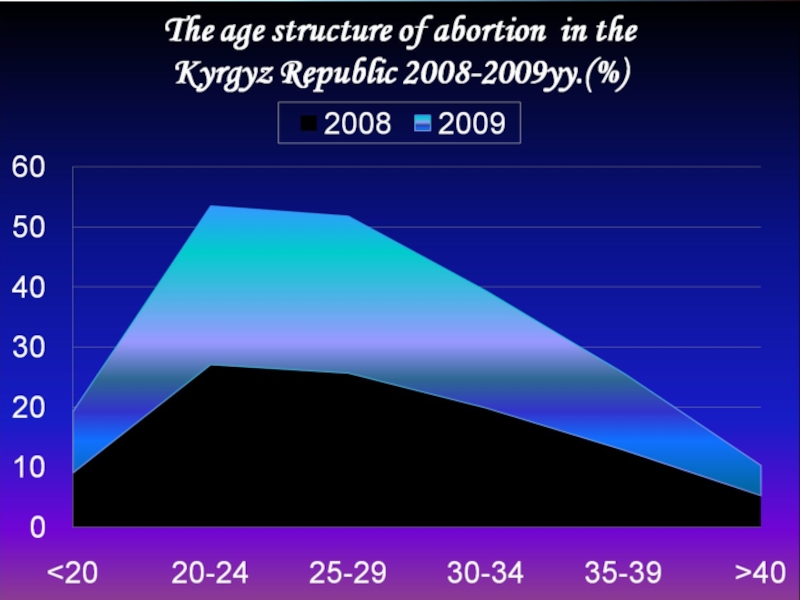 The age structure of abortion in the Kyrgyz Republic 2008-2009yy.(%)

2008 2009

60
50
40
30
20
10
0

<20 20-24 25-29 30-34 35-39 >40